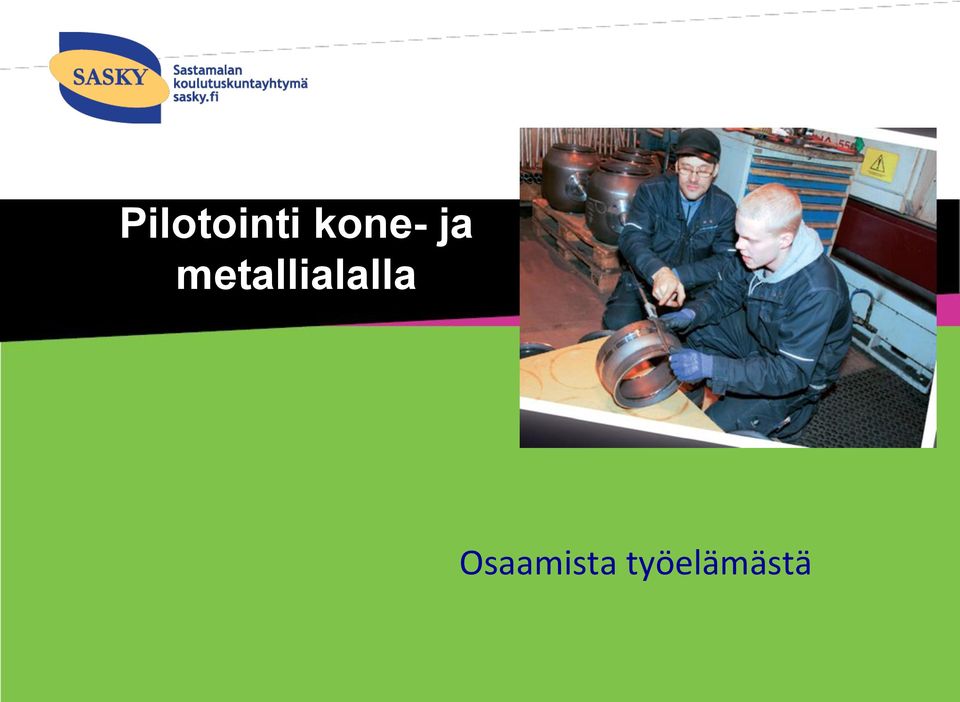 SASKY
Sastamalan
koulutuskuntayhtymä
sasky.fi

Pilotointi kone- ja metallialalla

Osaamista työelämästä